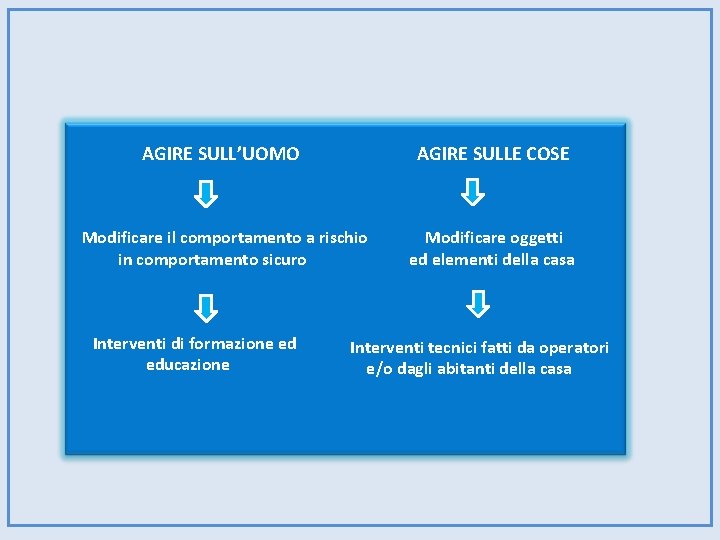 AGIRE SULL'UOMO

Modificare il comportamento a rischio in comportamento sicuro

Interventi di formazione ed educazione

AGIRE SULLE COSE

Modificare oggetti ed elementi della casa

Interventi tecnici fatti da operatori e/o dagli abitanti della casa